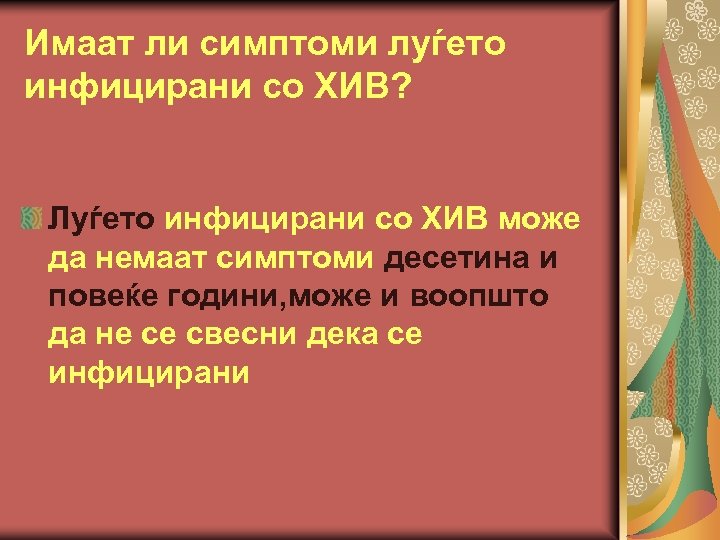 Имаат ли симптоми луѓето инфицирани со ХИВ?

Луѓето инфицирани со ХИВ може да немаат симптоми десетина и повеќе години,може и воопшто да не се свесни дека се инфицирани